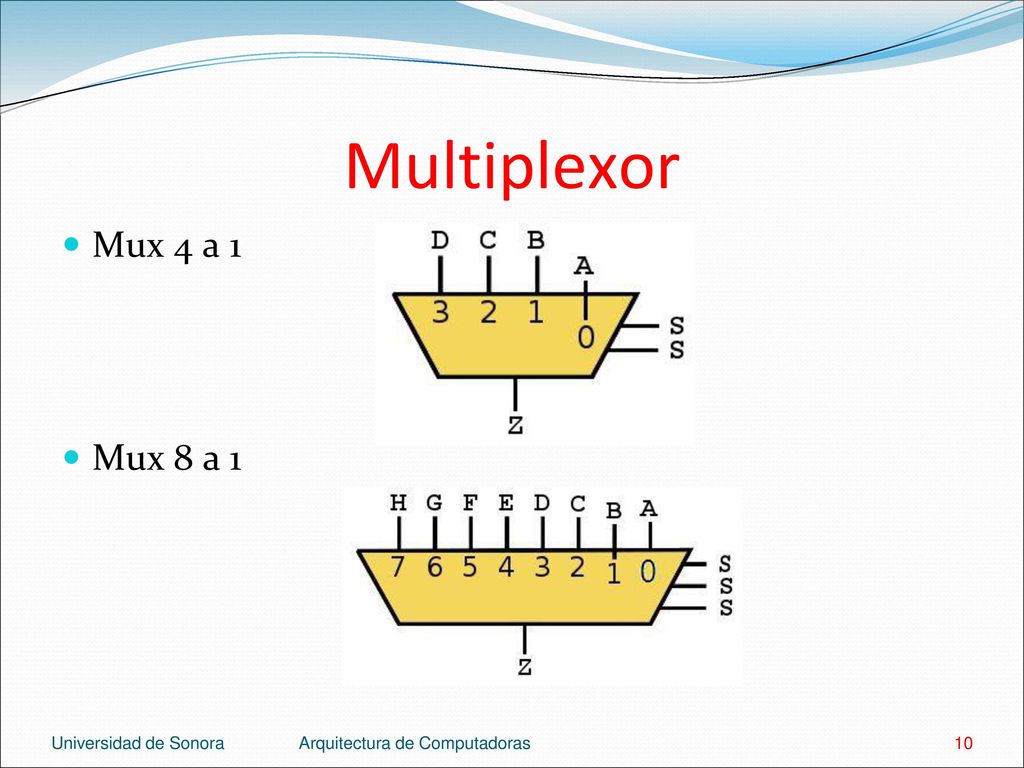 Multiplexor

Mux 4 a 1

D C B A
3 2 1 0
S
S
Z

Mux 8 a 1

H G F E D C B A
7 6 5 4 3 2 1 0
S
S
S
Z

Universidad de Sonora Arquitectura de Computadoras 10